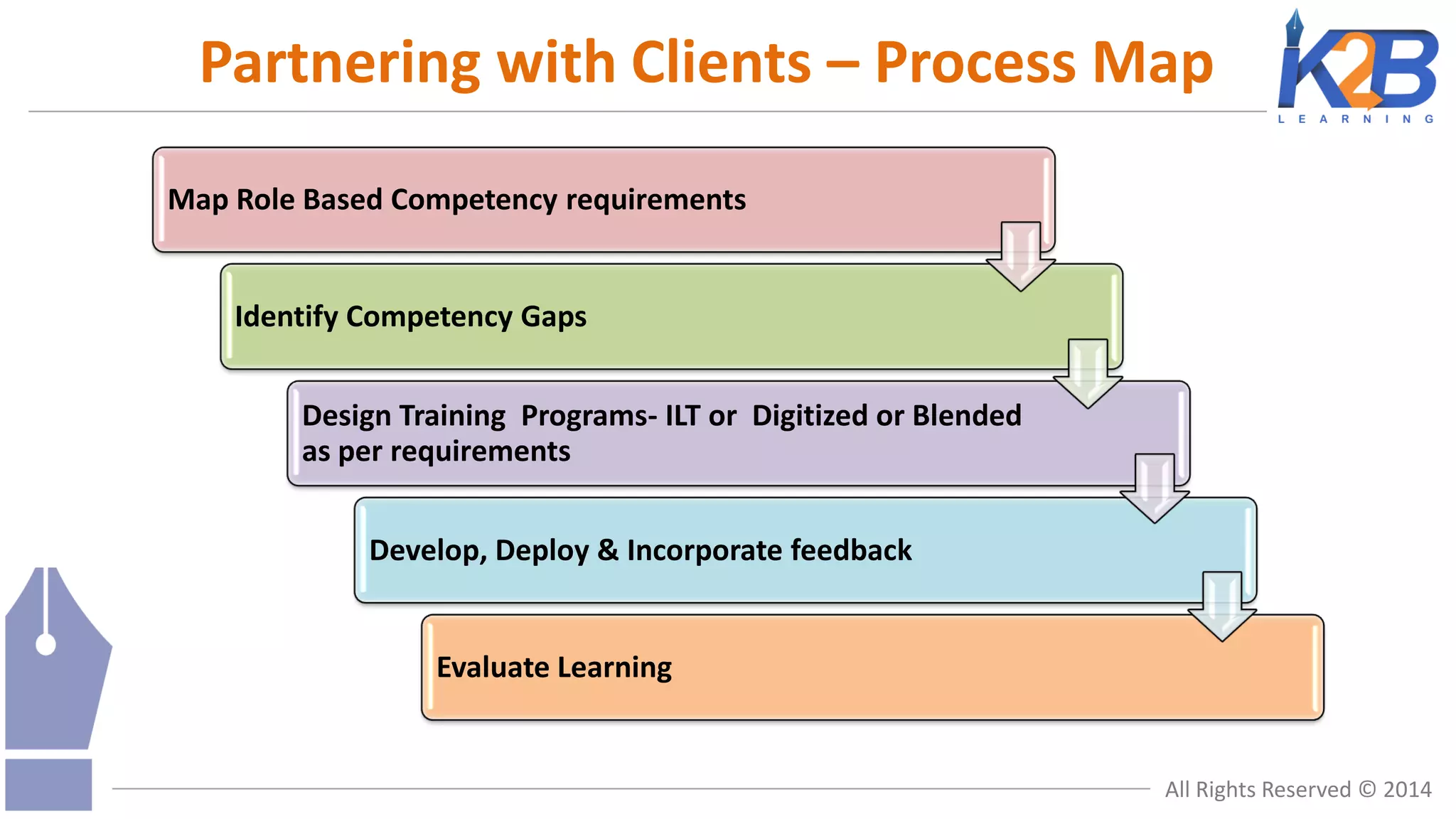 Partnering with Clients – Process Map

K2B
LEARNING

Map Role Based Competency requirements

Identify Competency Gaps

Design Training Programs- ILT or Digitized or Blended as per requirements

Develop, Deploy & Incorporate feedback

Evaluate Learning

All Rights Reserved © 2014